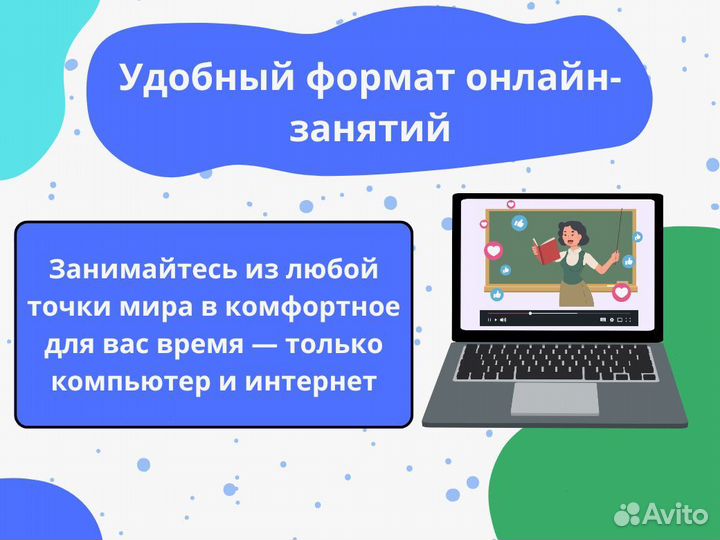 Удобный формат онлайн-занятий

Занимайтесь из любой точки мира в комфортное для вас время — только компьютер и интернет

Avito